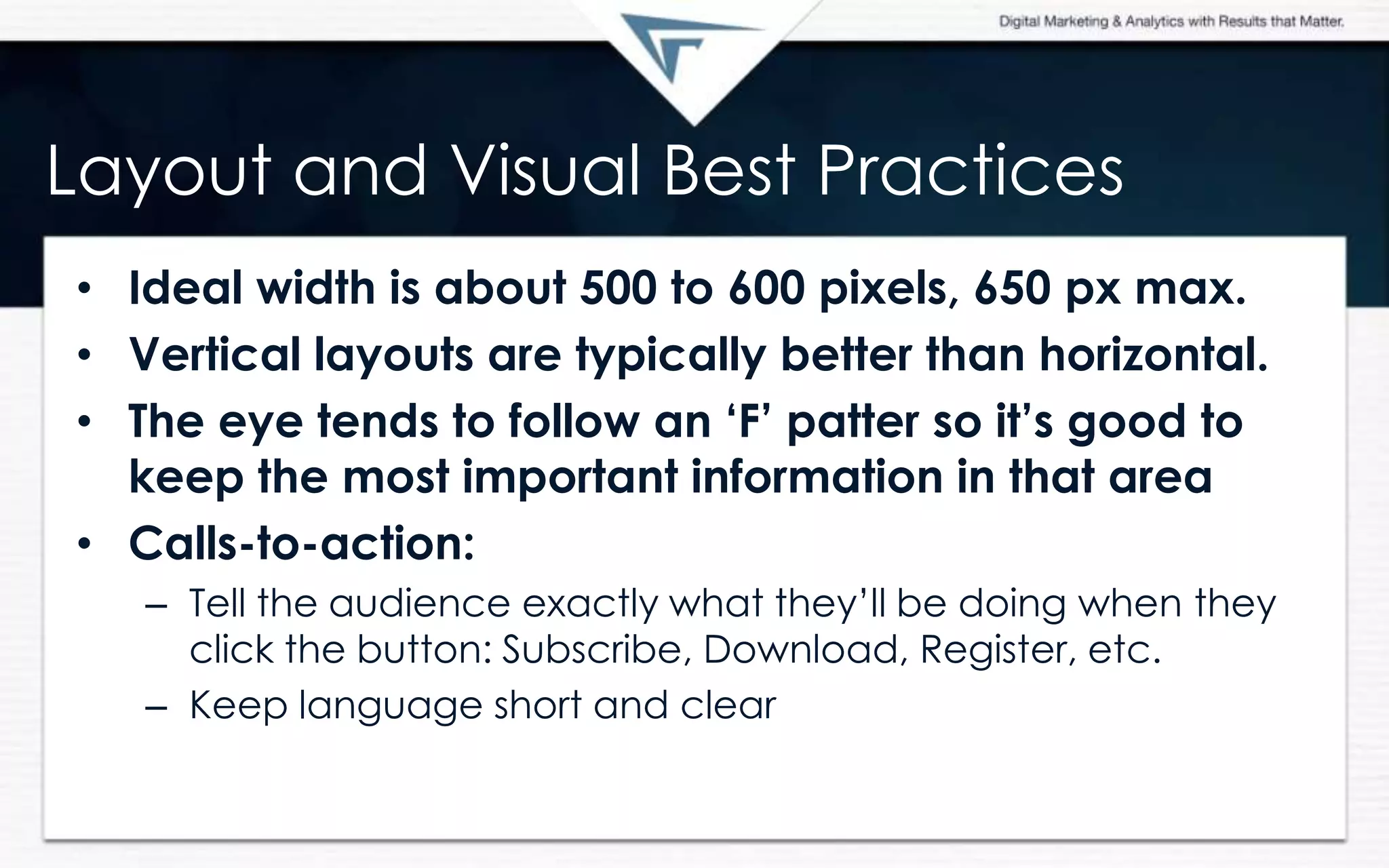 Digital Marketing & Analytics with Results that Matter.

Layout and Visual Best Practices

• Ideal width is about 500 to 600 pixels, 650 px max.
• Vertical layouts are typically better than horizontal.
• The eye tends to follow an ‘F’ patter so it’s good to keep the most important information in that area
• Calls-to-action:
– Tell the audience exactly what they’ll be doing when they click the button: Subscribe, Download, Register, etc.
– Keep language short and clear